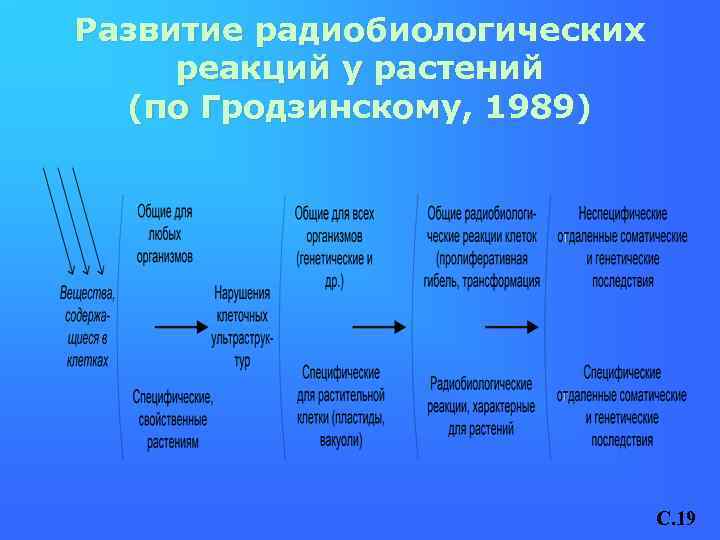 Развитие радиобиологических реакций у растений (по Гродзинскому, 1989)

Вещества, содержащиеся в клетках

Общие для любых организмов

Специфические, свойственные растениям

Нарушения клеточных ультраструктур

Общие для всех организмов (генетические и др.)

Специфические для растительной клетки (пластиды, вакуоли)

Общие радиобиологические реакции клеток (пролиферативная гибель, трансформация

Радиобиологические реакции, характерные для растений

Неспецифические отдаленные соматические и генетические последствия

Специфические отдаленные соматические и генетические последствия

С.19